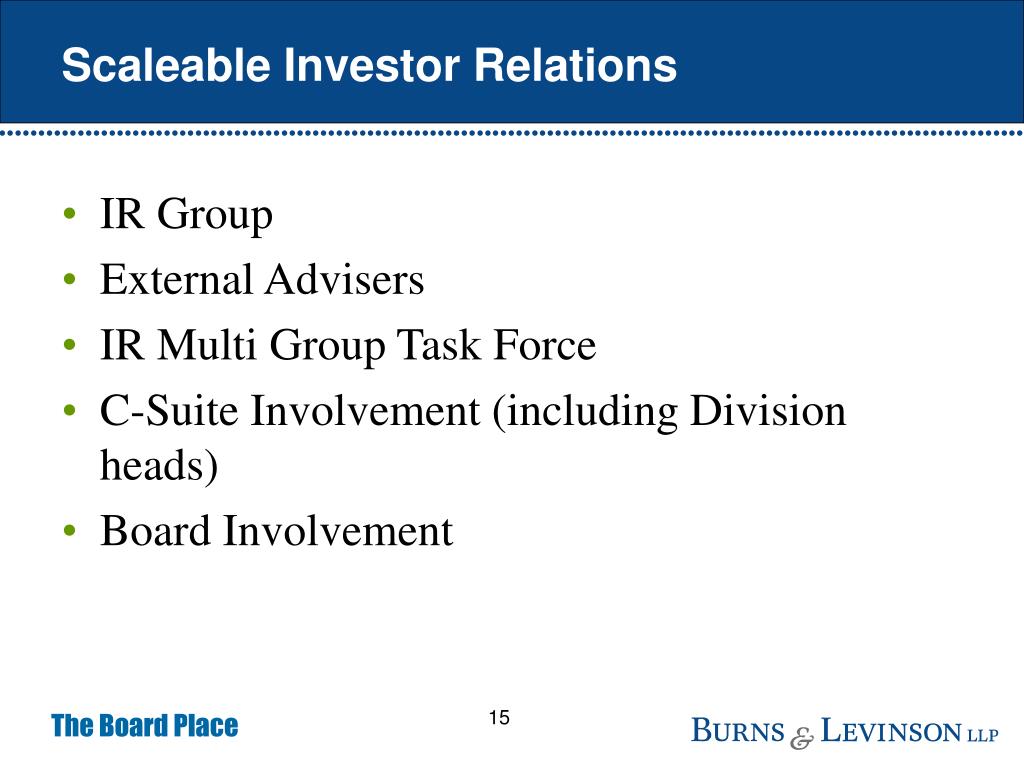 Scaleable Investor Relations

• IR Group
• External Advisers
• IR Multi Group Task Force
• C-Suite Involvement (including Division heads)
• Board Involvement

The Board Place

15

BURNS & LEVINSON LLP